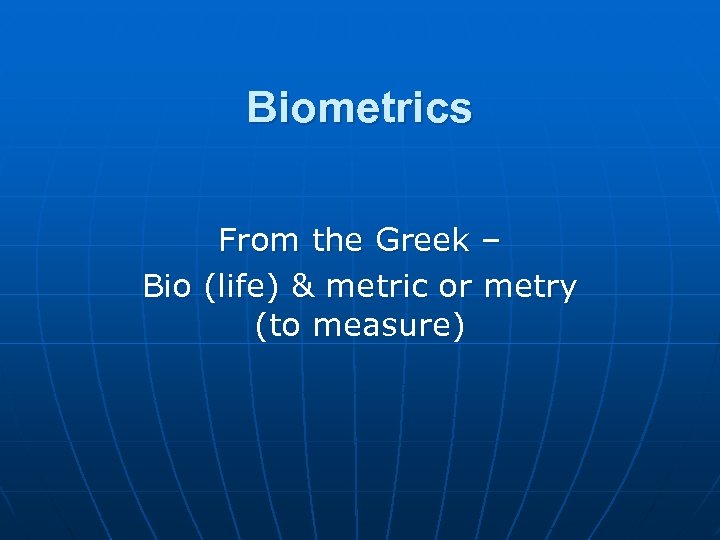 Biometrics

From the Greek –
Bio (life) & metric or metry (to measure)